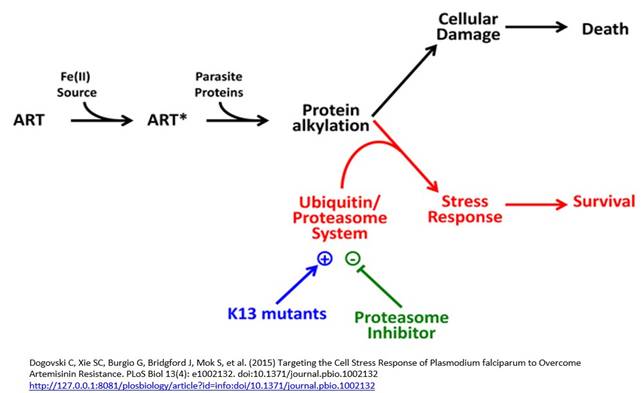 Cellular Damage

Death

Fe(II) Source

Parasite Proteins

ART

ART*

Protein alkylation

Ubiquitin/ Proteasome System

Stress Response

Survival

+

-

K13 mutants

Proteasome Inhibitor

Dogovski C, Xie SC, Burgio G, Bridgford J, Mok S, et al. (2015) Targeting the Cell Stress Response of Plasmodium falciparum to Overcome Artemisinin Resistance. PLoS Biol 13(4): e1002132. doi:10.1371/journal.pbio.1002132
http://127.0.0.1:8081/plosbiology/article?id=info:doi/10.1371/journal.pbio.1002132